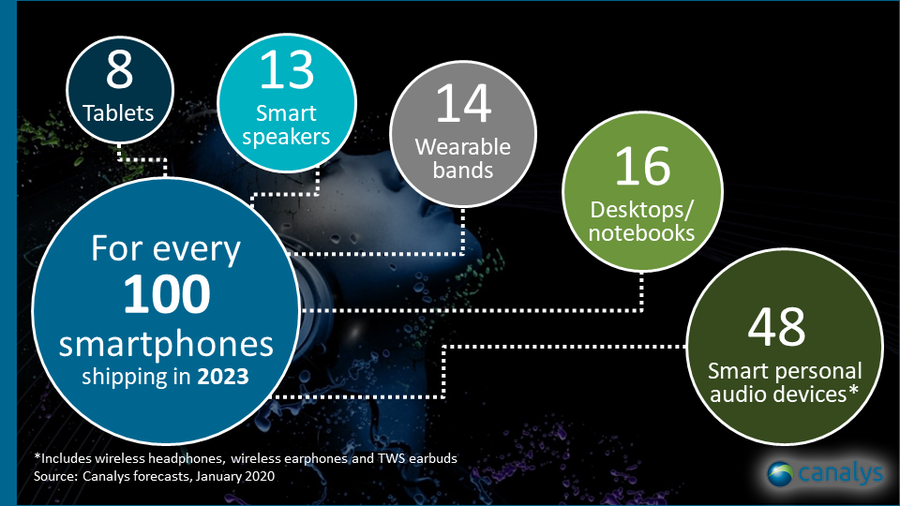 8
Tablets

13
Smart speakers

14
Wearable bands

16
Desktops/ notebooks

For every
100
smartphones
shipping in 2023

48
Smart personal audio devices*

*Includes wireless headphones, wireless earphones and TWS earbuds
Source: Canalys forecasts, January 2020

canalys